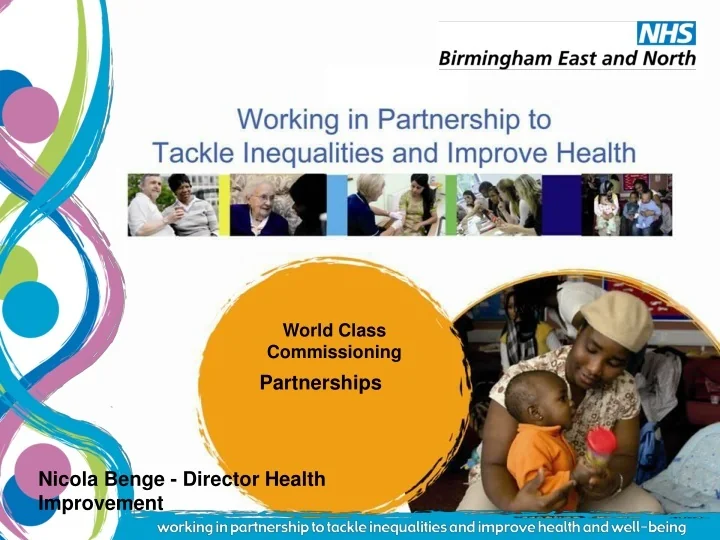 NHS
Birmingham East and North

Working in Partnership to
Tackle Inequalities and Improve Health

World Class
Commissioning

Partnerships

Nicola Benge - Director Health Improvement

working in partnership to tackle inequalities and improve health and well-being